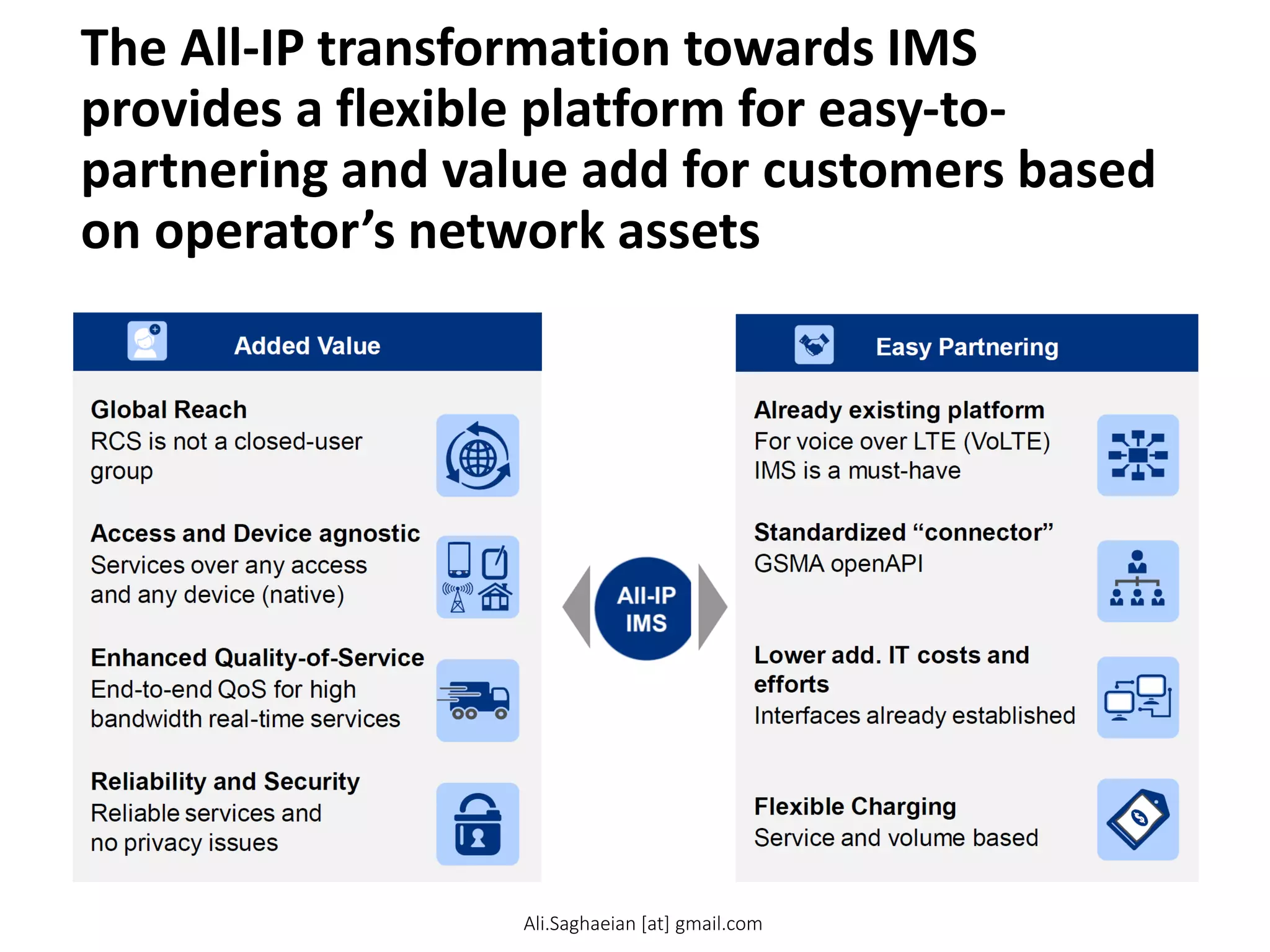 The All-IP transformation towards IMS provides a flexible platform for easy-to-partnering and value add for customers based on operator's network assets

Added Value

Global Reach
RCS is not a closed-user group

Access and Device agnostic
Services over any access and any device (native)

Enhanced Quality-of-Service
End-to-end QoS for high bandwidth real-time services

Reliability and Security
Reliable services and no privacy issues

All-IP
IMS

Easy Partnering

Already existing platform
For voice over LTE (VoLTE) IMS is a must-have

Standardized "connector"
GSMA openAPI

Lower add. IT costs and efforts
Interfaces already established

Flexible Charging
Service and volume based

Ali.Saghaeian [at] gmail.com